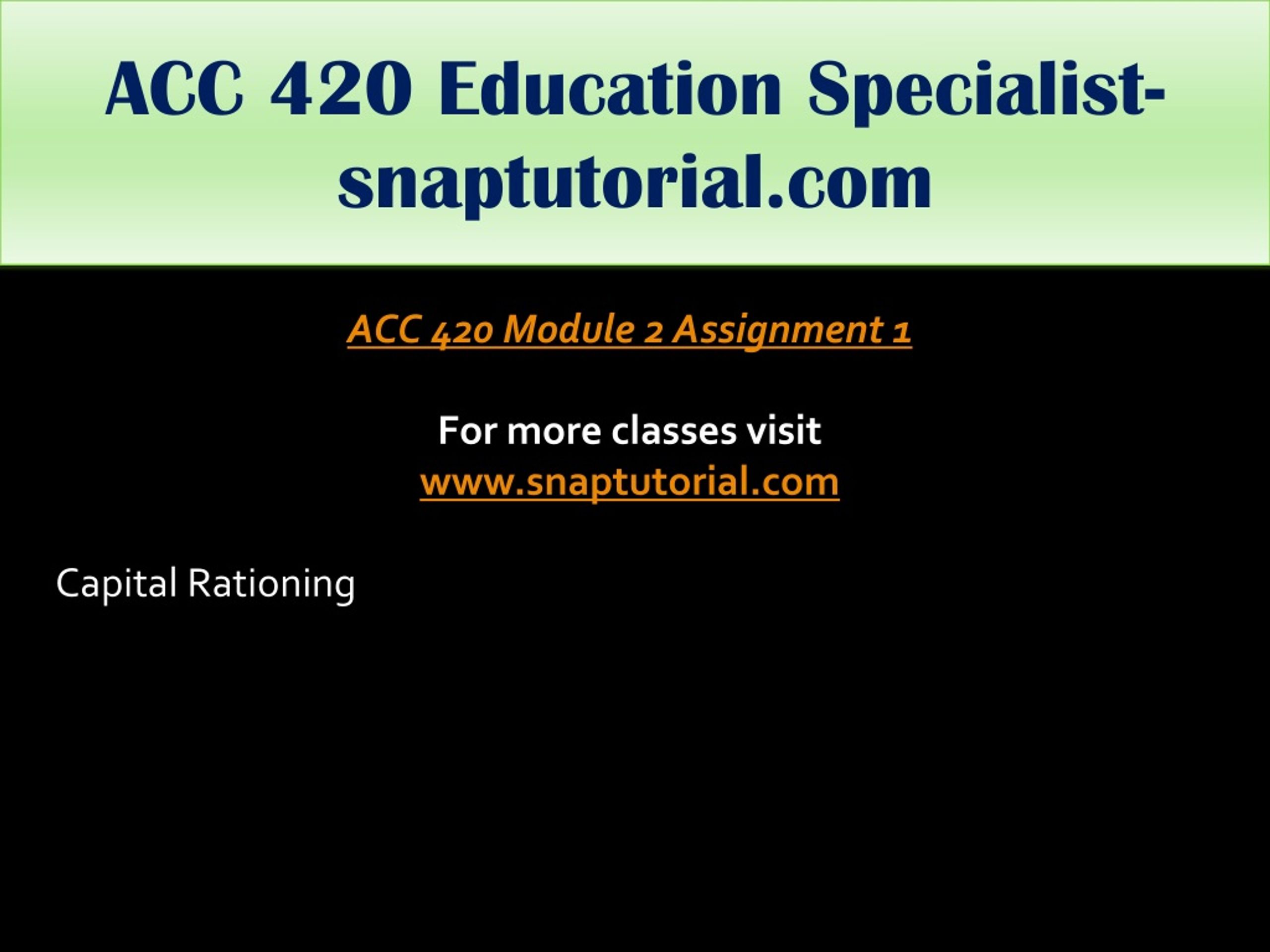 ACC 420 Education Specialist-snaptutorial.com

ACC 420 Module 2 Assignment 1

For more classes visit
www.snaptutorial.com

Capital Rationing